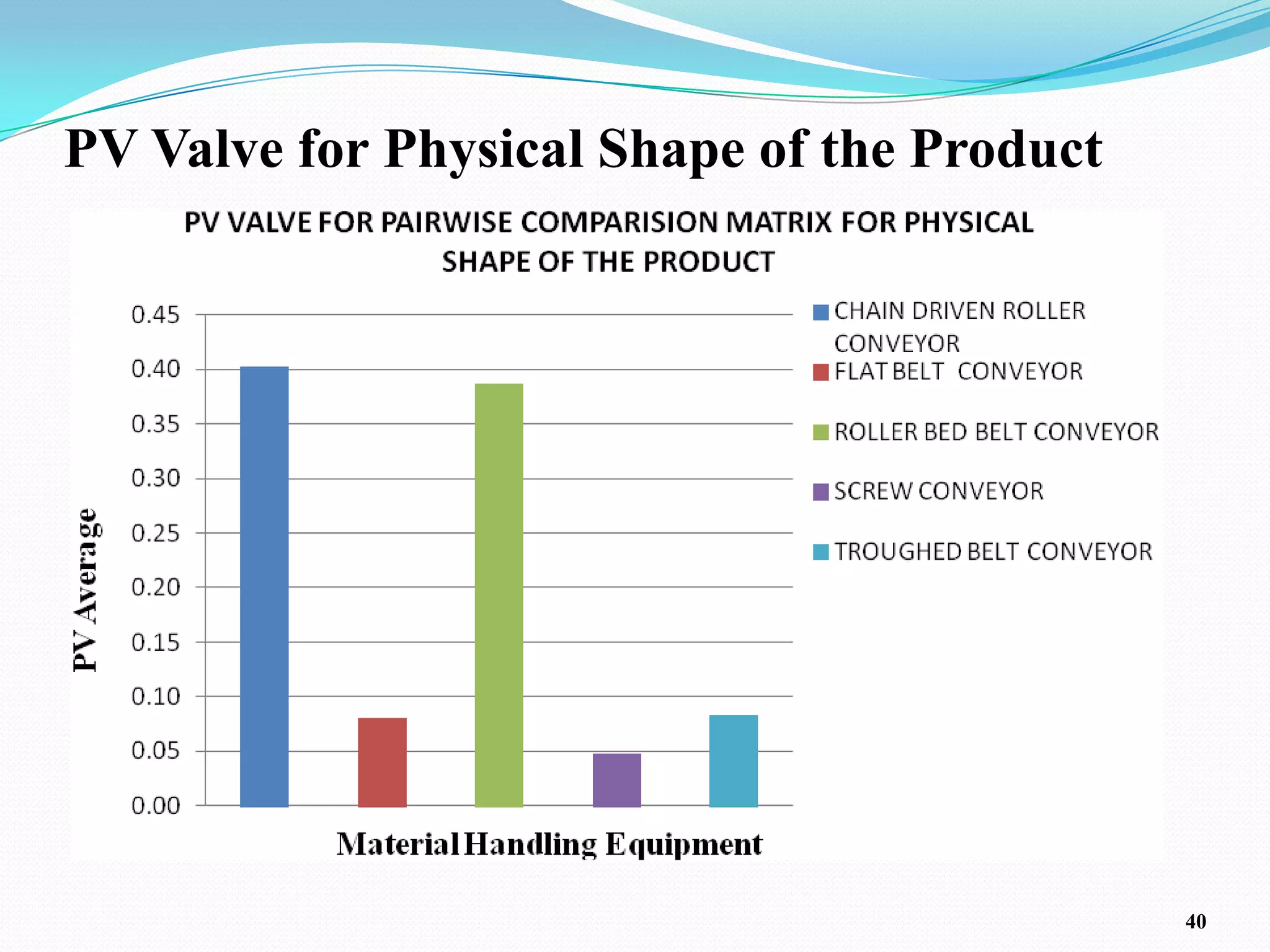 PV Valve for Physical Shape of the Product

PV VALVE FOR PAIRWISE COMPARISION MATRIX FOR PHYSICAL SHAPE OF THE PRODUCT

PV Average

0.45
0.40
0.35
0.30
0.25
0.20
0.15
0.10
0.05
0.00

Material Handling Equipment

CHAIN DRIVEN ROLLER CONVEYOR
FLAT BELT CONVEYOR
ROLLER BED BELT CONVEYOR
SCREW CONVEYOR
TROUGHED BELT CONVEYOR

40